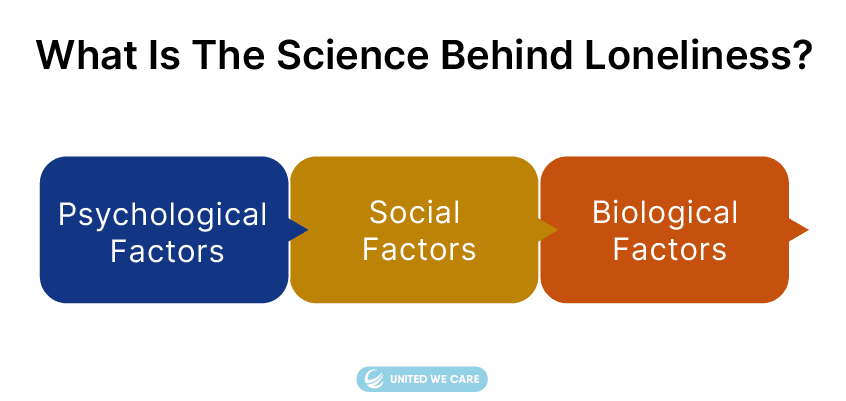 What Is The Science Behind Loneliness?

Psychological Factors

Social Factors

Biological Factors

UNITED WE CARE